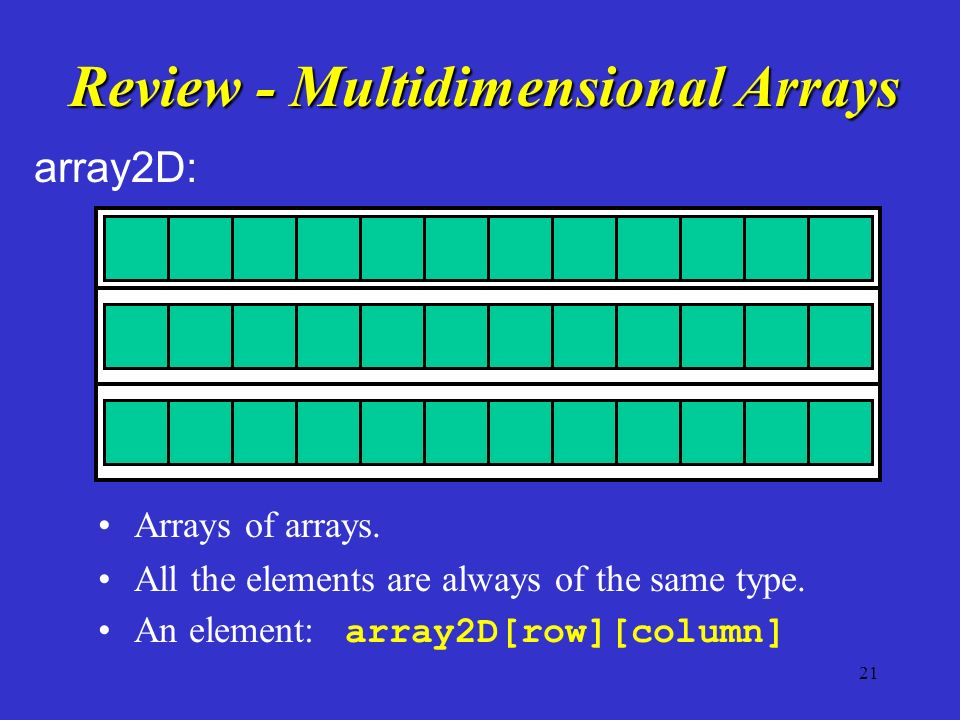 Review - Multidimensional Arrays

array2D:

• Arrays of arrays.
• All the elements are always of the same type.
• An element: array2D[row][column]

21